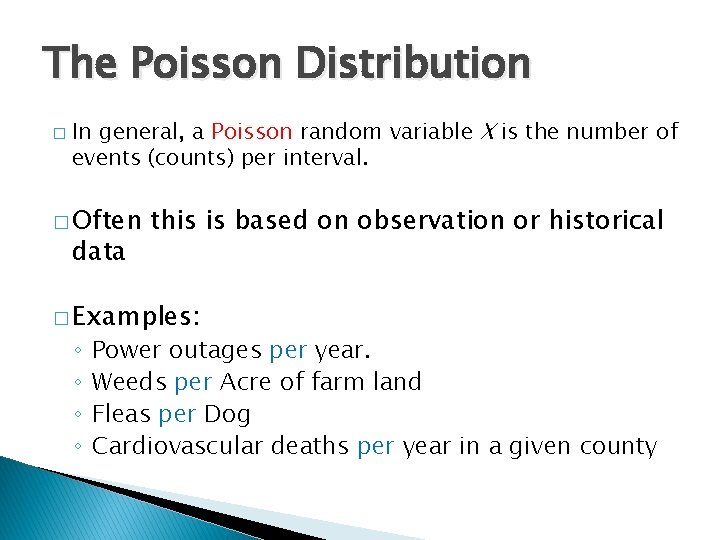 The Poisson Distribution

□ In general, a Poisson random variable $X$ is the number of events (counts) per interval.

□ Often this is based on observation or historical data

□ Examples:

◦ Power outages per year.
◦ Weeds per Acre of farm land
◦ Fleas per Dog
◦ Cardiovascular deaths per year in a given county